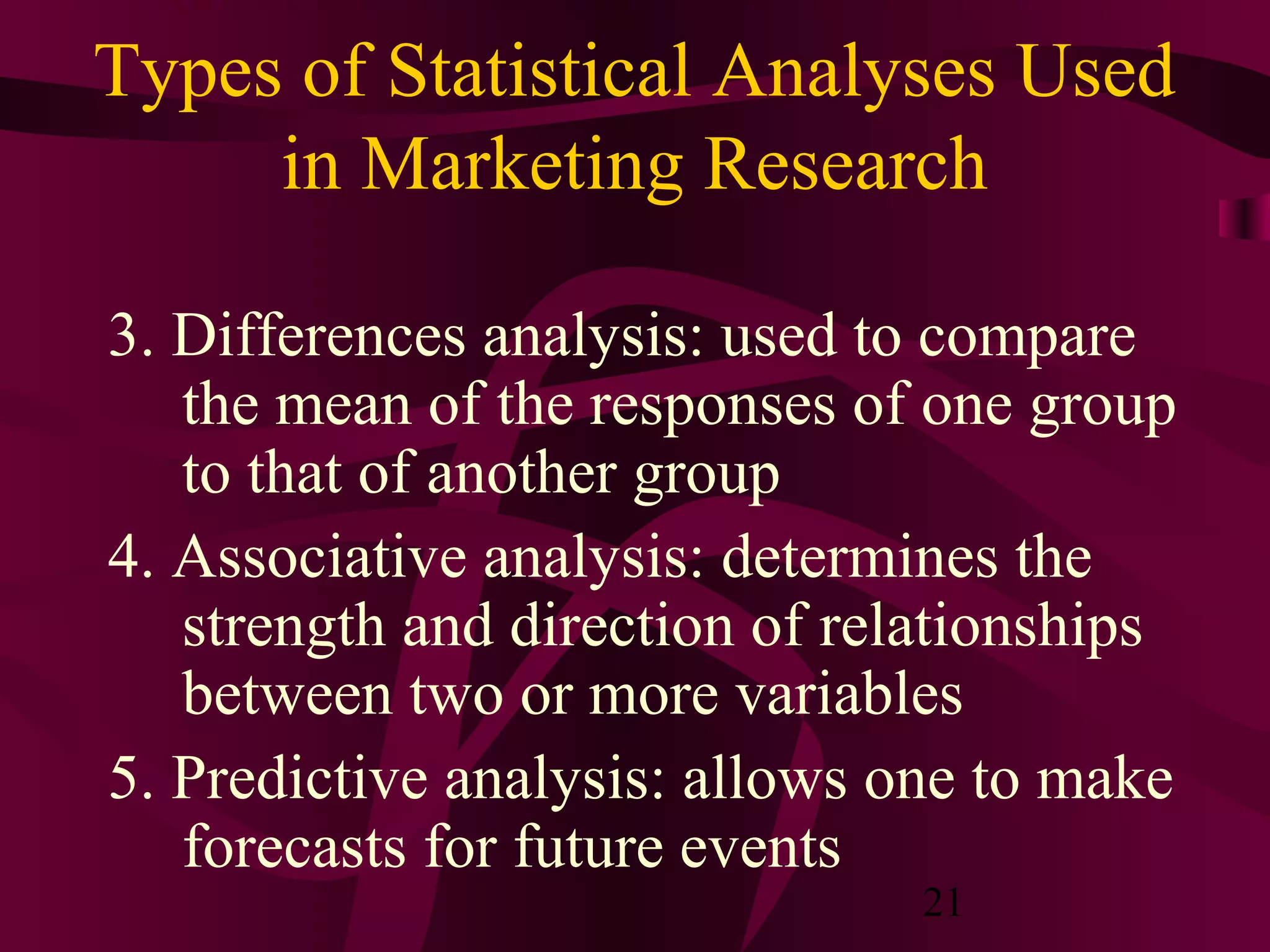 Types of Statistical Analyses Used in Marketing Research

3. Differences analysis: used to compare the mean of the responses of one group to that of another group

4. Associative analysis: determines the strength and direction of relationships between two or more variables

5. Predictive analysis: allows one to make forecasts for future events

21